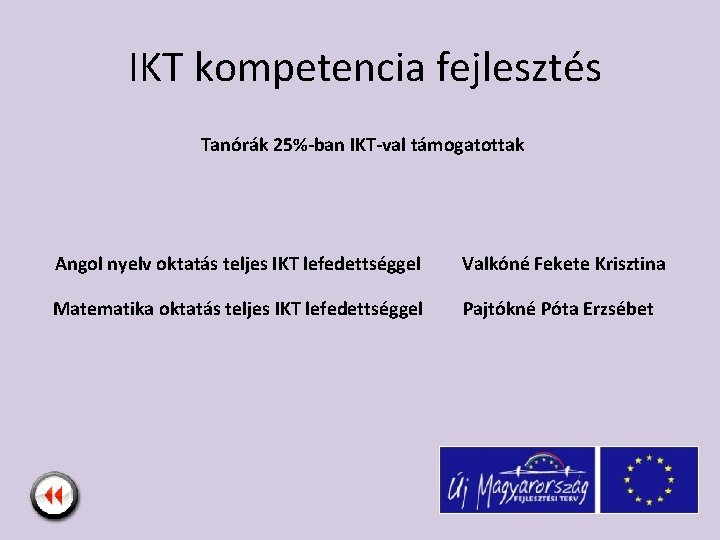 IKT kompetencia fejlesztés

Tanórák 25%-ban IKT-val támogatottak

Angol nyelv oktatás teljes IKT lefedettséggel Valkóné Fekete Krisztina

Matematika oktatás teljes IKT lefedettséggel Pajtókné Póta Erzsébet

Új Magyarország FEJLESZTÉSI TERV